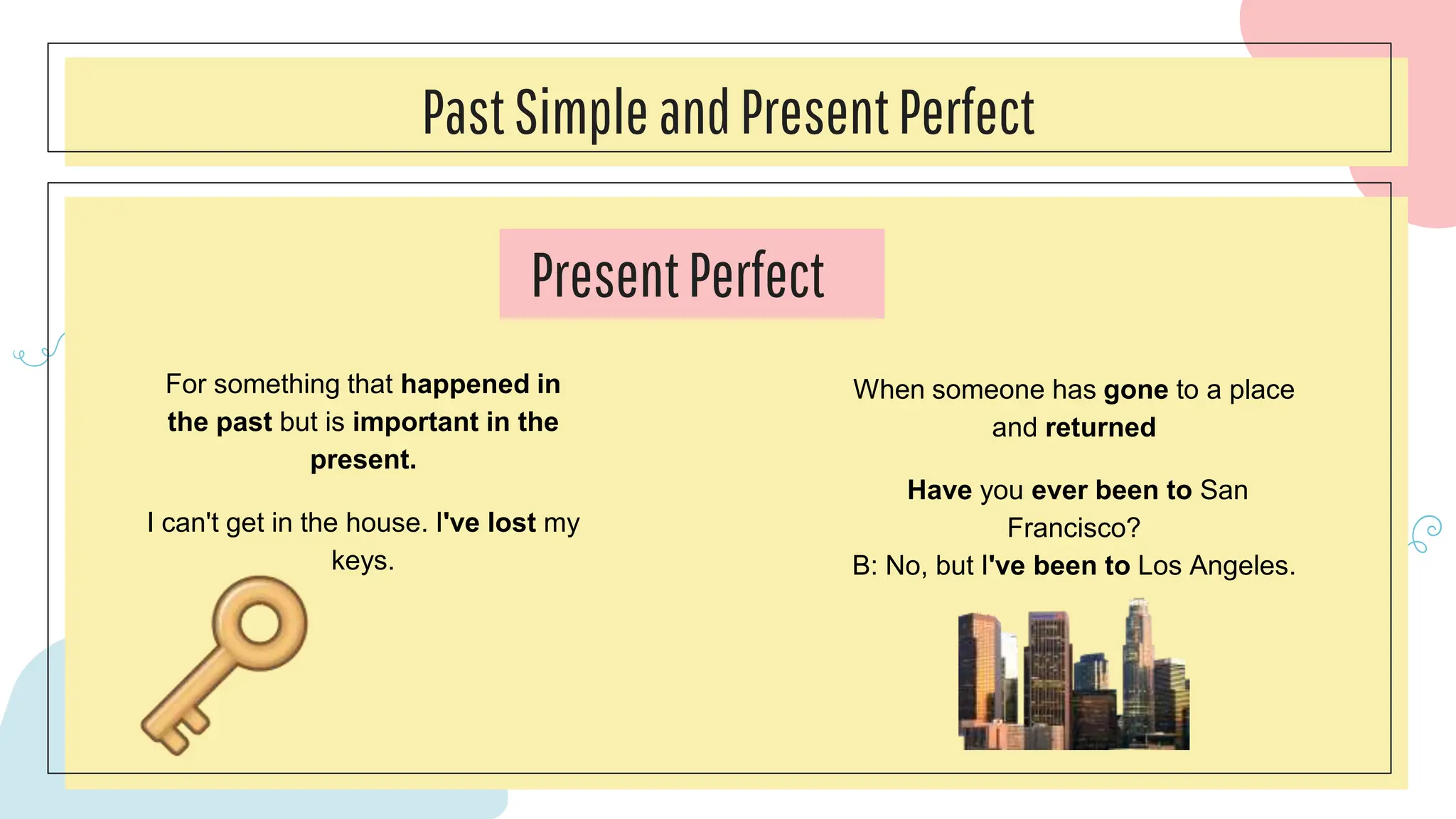 Past Simple and Present Perfect

Present Perfect

For something that happened in the past but is important in the present.

I can't get in the house. I've lost my keys.

When someone has gone to a place and returned

Have you ever been to San Francisco?
B: No, but I've been to Los Angeles.